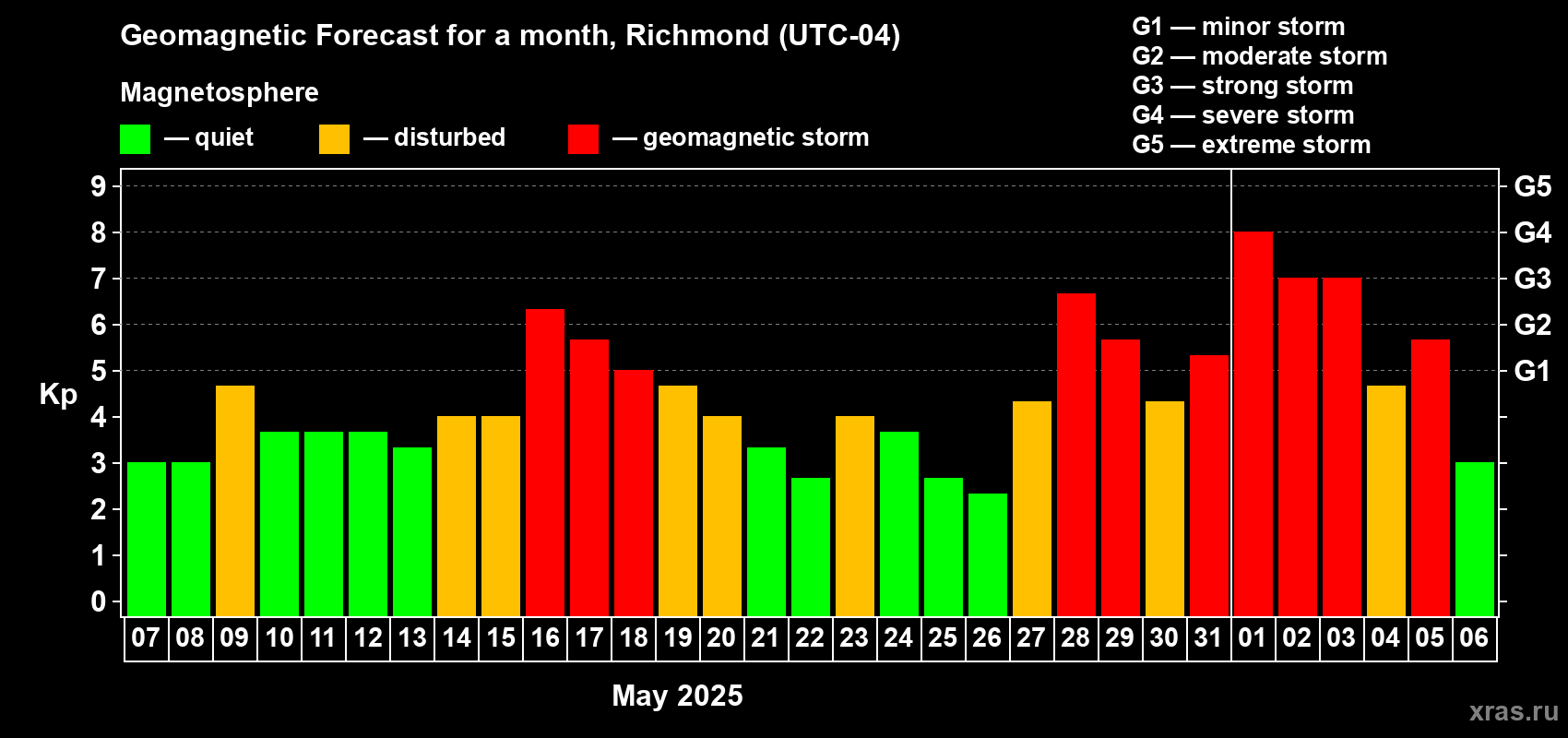 Geomagnetic Forecast for a month, Richmond (UTC-04)

Magnetosphere

— quiet — disturbed — geomagnetic storm

G1 — minor storm
G2 — moderate storm
G3 — strong storm
G4 — severe storm
G5 — extreme storm

Kp

9
8
7
6
5
4
3
2
1
0

G5
G4
G3
G2
G1

07 08 09 10 11 12 13 14 15 16 17 18 19 20 21 22 23 24 25 26 27 28 29 30 31 01 02 03 04 05 06

May 2025

xras.ru